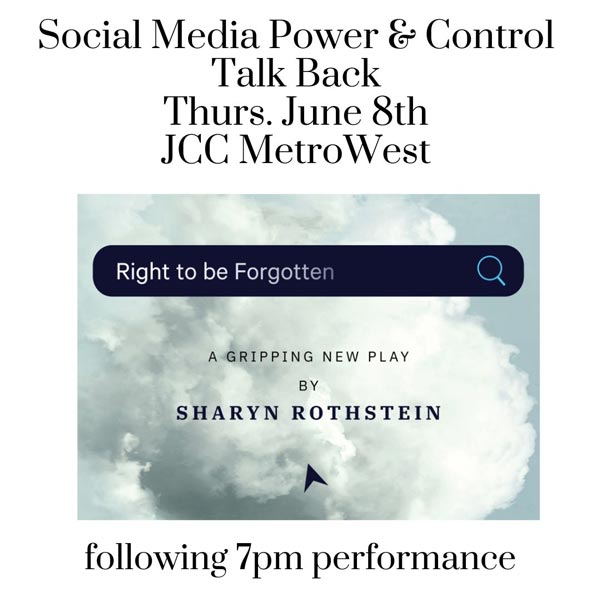 Social Media Power & Control
Talk Back
Thurs. June 8th
JCC MetroWest

Right to be Forgotten

A GRIPPING NEW PLAY
BY
SHARYN ROTHSTEIN

following 7pm performance